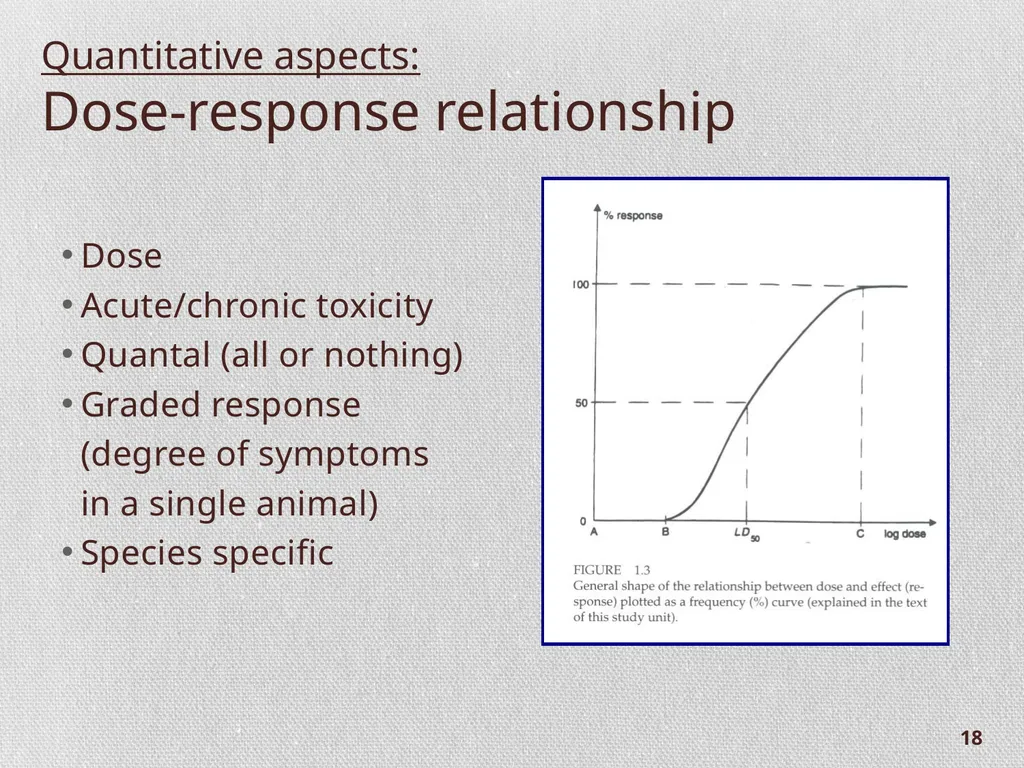 Quantitative aspects:
Dose-response relationship

• Dose
• Acute/chronic toxicity
• Quantal (all or nothing)
• Graded response (degree of symptoms in a single animal)
• Species specific

% response
100
50
0
A
B
$LD_{50}$
C
log dose

FIGURE 1.3
General shape of the relationship between dose and effect (response) plotted as a frequency (%) curve (explained in the text of this study unit).

18